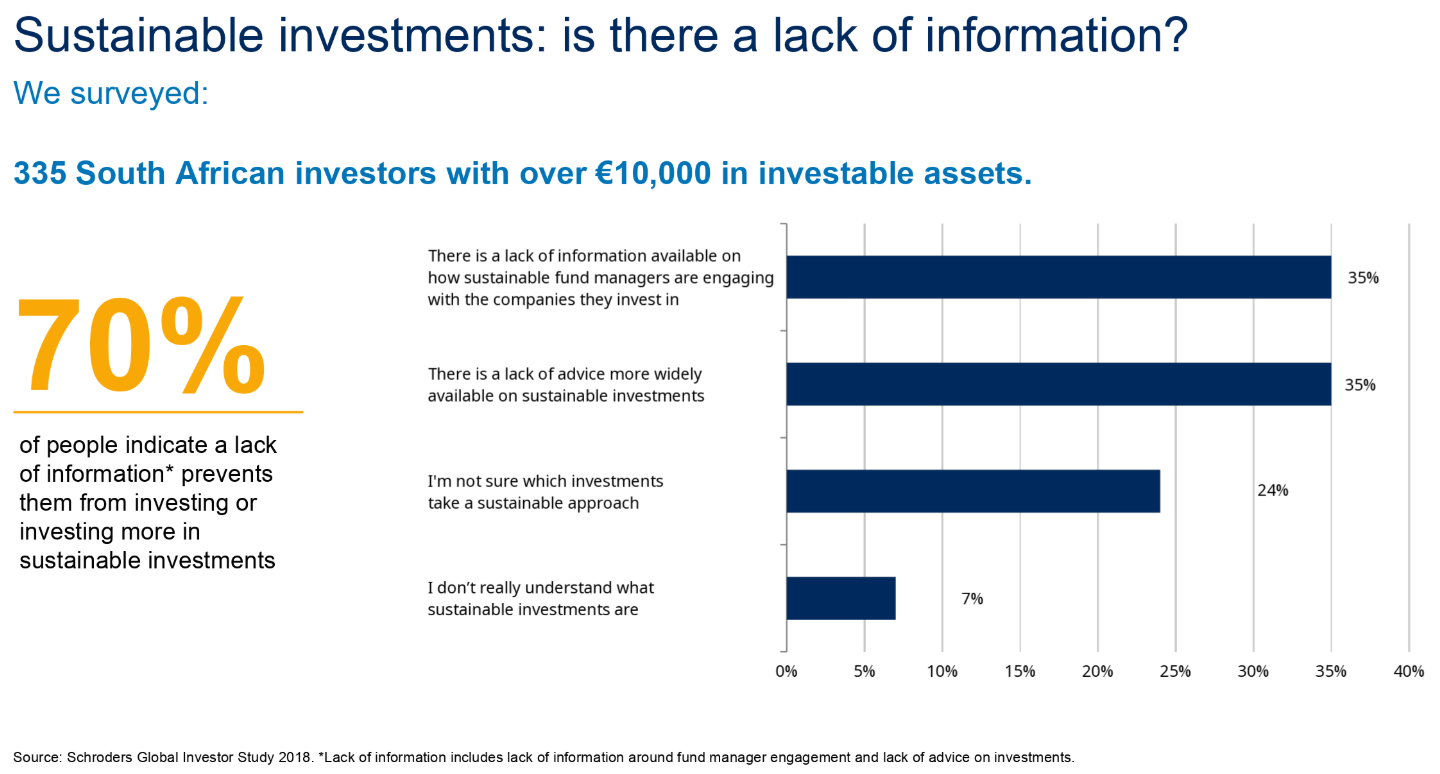 Sustainable investments: is there a lack of information?

We surveyed:

335 South African investors with over €10,000 in investable assets.

70%

of people indicate a lack of information* prevents them from investing or investing more in sustainable investments

There is a lack of information available on how sustainable fund managers are engaging with the companies they invest in 35%

There is a lack of advice more widely available on sustainable investments 35%

I'm not sure which investments take a sustainable approach 24%

I don't really understand what sustainable investments are 7%

0% 5% 10% 15% 20% 25% 30% 35% 40%

Source: Schroders Global Investor Study 2018. *Lack of information includes lack of information around fund manager engagement and lack of advice on investments.